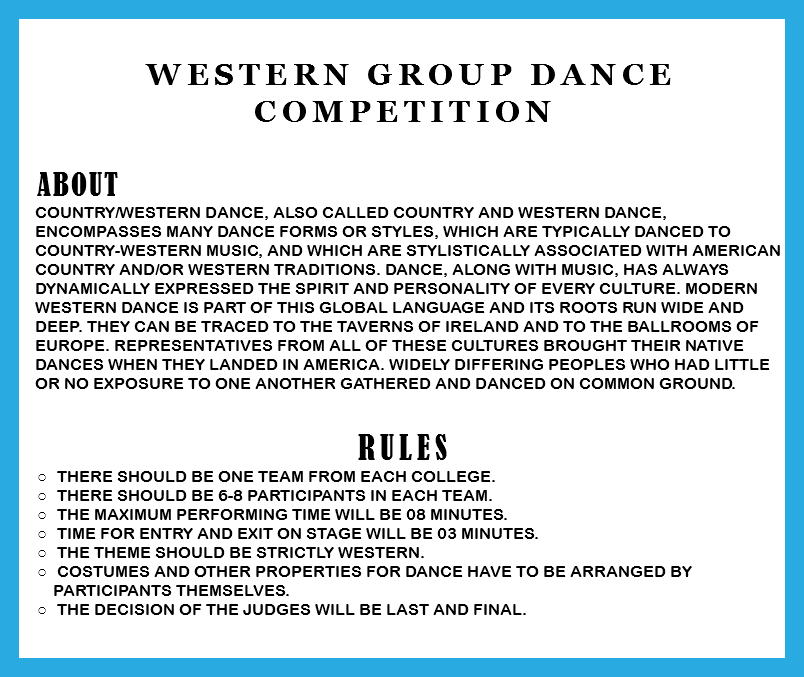 WESTERN GROUP DANCE COMPETITION

ABOUT

COUNTRY/WESTERN DANCE, ALSO CALLED COUNTRY AND WESTERN DANCE, ENCOMPASSES MANY DANCE FORMS OR STYLES, WHICH ARE TYPICALLY DANCED TO COUNTRY-WESTERN MUSIC, AND WHICH ARE STYLISTICALLY ASSOCIATED WITH AMERICAN COUNTRY AND/OR WESTERN TRADITIONS. DANCE, ALONG WITH MUSIC, HAS ALWAYS DYNAMICALLY EXPRESSED THE SPIRIT AND PERSONALITY OF EVERY CULTURE. MODERN WESTERN DANCE IS PART OF THIS GLOBAL LANGUAGE AND ITS ROOTS RUN WIDE AND DEEP. THEY CAN BE TRACED TO THE TAVERNS OF IRELAND AND TO THE BALLROOMS OF EUROPE. REPRESENTATIVES FROM ALL OF THESE CULTURES BROUGHT THEIR NATIVE DANCES WHEN THEY LANDED IN AMERICA. WIDELY DIFFERING PEOPLES WHO HAD LITTLE OR NO EXPOSURE TO ONE ANOTHER GATHERED AND DANCED ON COMMON GROUND.

RULES

○ THERE SHOULD BE ONE TEAM FROM EACH COLLEGE.
○ THERE SHOULD BE 6-8 PARTICIPANTS IN EACH TEAM.
○ THE MAXIMUM PERFORMING TIME WILL BE 08 MINUTES.
○ TIME FOR ENTRY AND EXIT ON STAGE WILL BE 03 MINUTES.
○ THE THEME SHOULD BE STRICTLY WESTERN.
○ COSTUMES AND OTHER PROPERTIES FOR DANCE HAVE TO BE ARRANGED BY PARTICIPANTS THEMSELVES.
○ THE DECISION OF THE JUDGES WILL BE LAST AND FINAL.